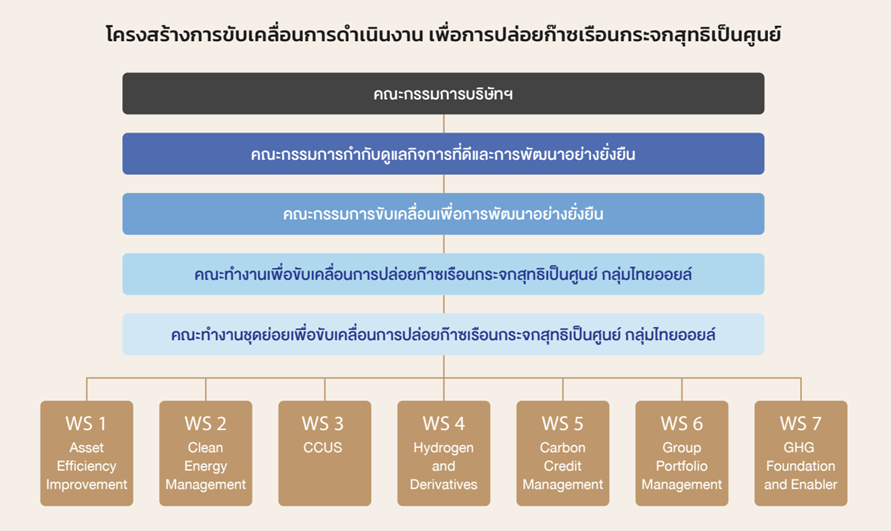 โครงสร้างการขับเคลื่อนการดำเนินงาน เพื่อการปล่อยก๊าซเรือนกระจกสุทธิเป็นศูนย์

คณะกรรมการบริษัทฯ

คณะกรรมการกำกับดูแลกิจการที่ดีและการพัฒนาอย่างยั่งยืน

คณะกรรมการขับเคลื่อนเพื่อการพัฒนาอย่างยั่งยืน

คณะทำงานเพื่อขับเคลื่อนการปล่อยก๊าซเรือนกระจกสุทธิเป็นศูนย์ กลุ่มไทยออยล์

คณะทำงานชุดย่อยเพื่อขับเคลื่อนการปล่อยก๊าซเรือนกระจกสุทธิเป็นศูนย์ กลุ่มไทยออยล์

WS 1
Asset Efficiency Improvement

WS 2
Clean Energy Management

WS 3
CCUS

WS 4
Hydrogen and Derivatives

WS 5
Carbon Credit Management

WS 6
Group Portfolio Management

WS 7
GHG Foundation and Enabler